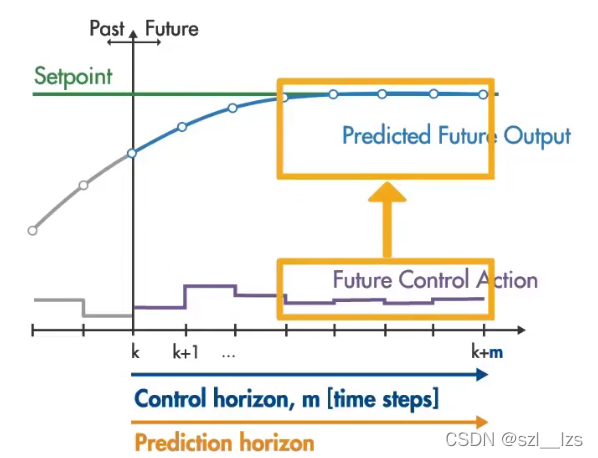 Past Future

Setpoint

Predicted Future Output

Future Control Action

k k+1 ... k+m

Control horizon, m [time steps]

Prediction horizon

CSDN @szl__lzs